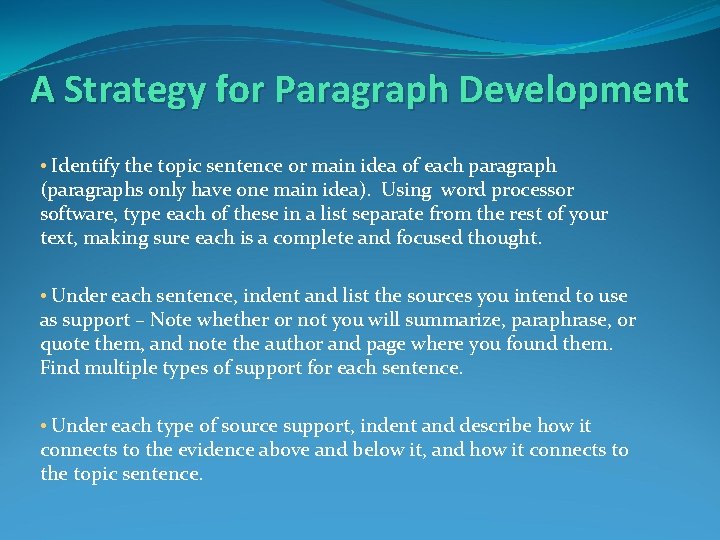 A Strategy for Paragraph Development

• Identify the topic sentence or main idea of each paragraph (paragraphs only have one main idea). Using word processor software, type each of these in a list separate from the rest of your text, making sure each is a complete and focused thought.

• Under each sentence, indent and list the sources you intend to use as support – Note whether or not you will summarize, paraphrase, or quote them, and note the author and page where you found them. Find multiple types of support for each sentence.

• Under each type of source support, indent and describe how it connects to the evidence above and below it, and how it connects to the topic sentence.